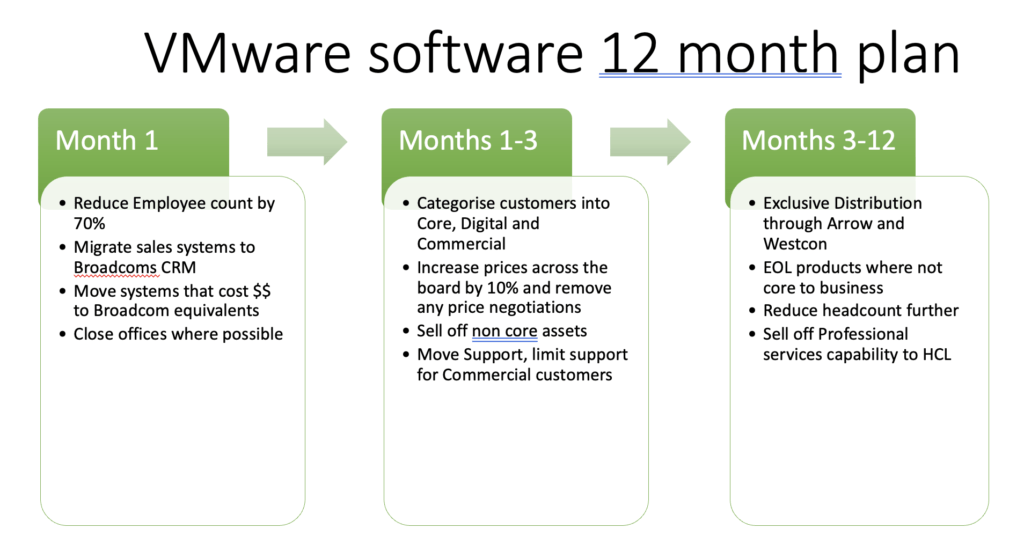 VMware software 12 month plan

Month 1

• Reduce Employee count by 70%
• Migrate sales systems to Broadcoms CRM
• Move systems that cost $$ to Broadcom equivalents
• Close offices where possible

Months 1-3

• Categorise customers into Core, Digital and Commercial
• Increase prices across the board by 10% and remove any price negotiations
• Sell off non core assets
• Move Support, limit support for Commercial customers

Months 3-12

• Exclusive Distribution through Arrow and Westcon
• EOL products where not core to business
• Reduce headcount further
• Sell off Professional services capability to HCL